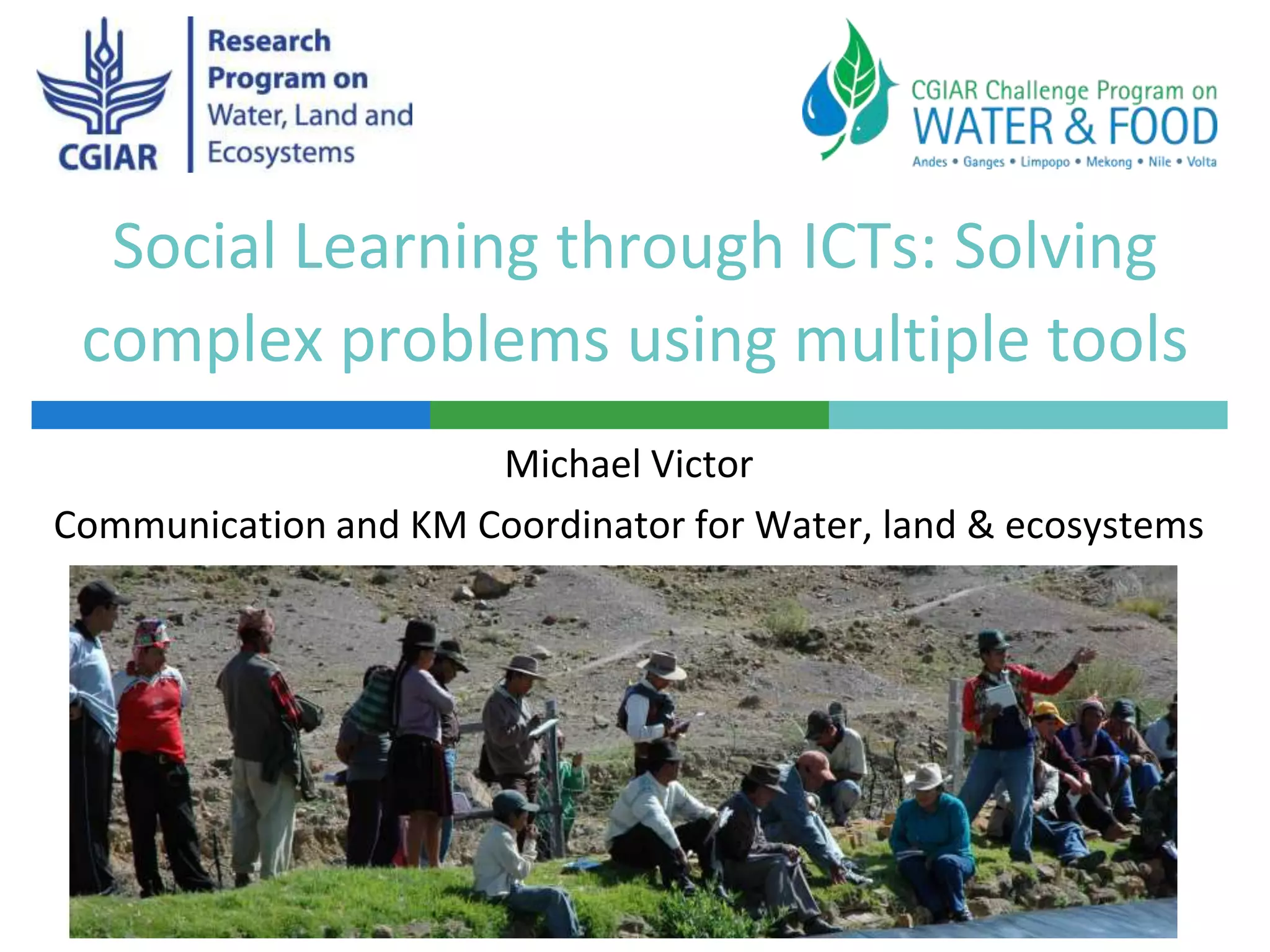 CGIAR

Research Program on Water, Land and Ecosystems

CGIAR Challenge Program on WATER & FOOD

Andes • Ganges • Limpopo • Mekong • Nile • Volta

Social Learning through ICTs: Solving complex problems using multiple tools

Michael Victor

Communication and KM Coordinator for Water, land & ecosystems